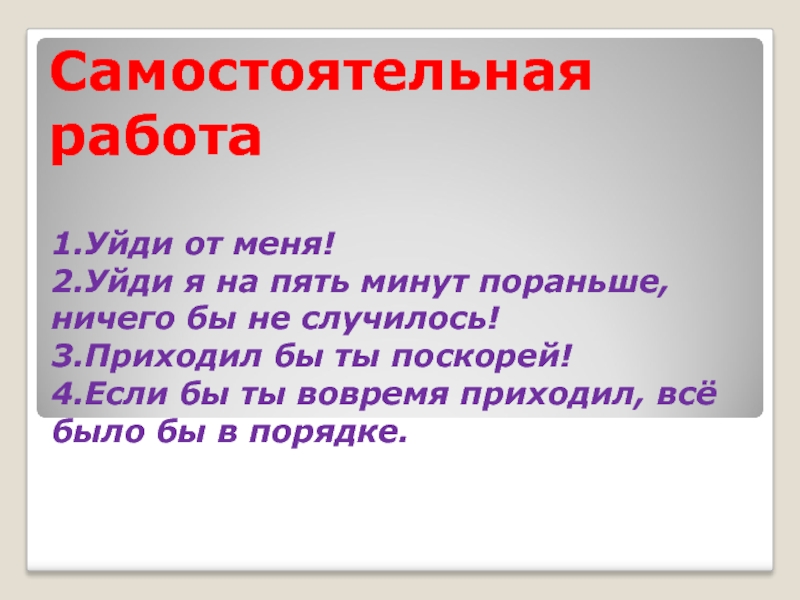 Самостоятельная работа

1.Уйди от меня!
2.Уйди я на пять минут пораньше, ничего бы не случилось!
3.Приходил бы ты поскорей!
4.Если бы ты вовремя приходил, всё было бы в порядке.